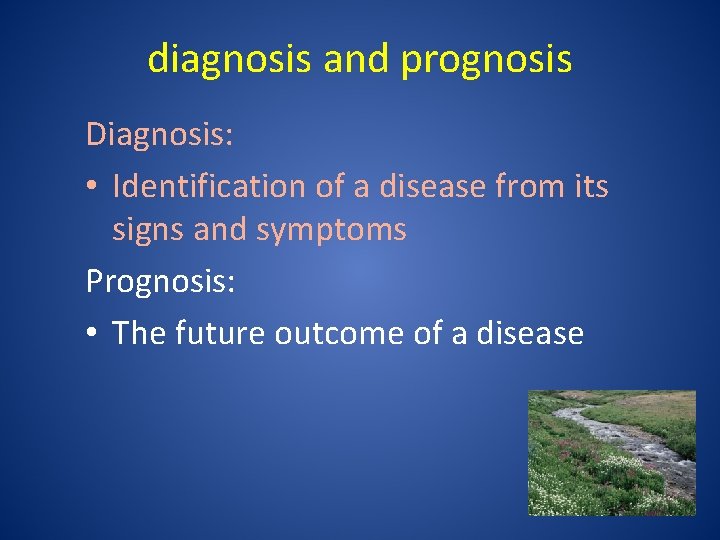 diagnosis and prognosis

Diagnosis:

• Identification of a disease from its signs and symptoms

Prognosis:

• The future outcome of a disease